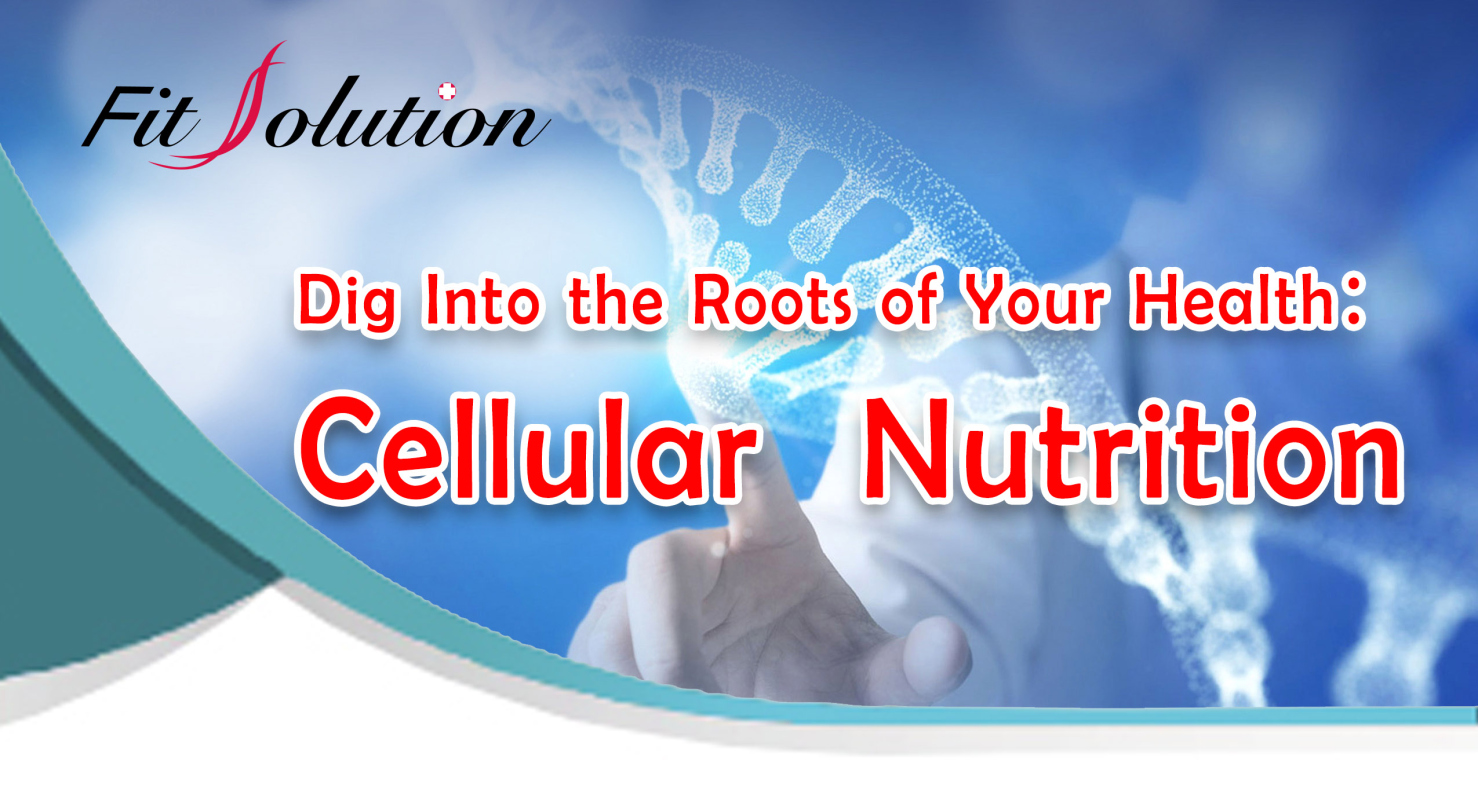 Fit Solution

Dig Into the Roots of Your Health:

Cellular Nutrition